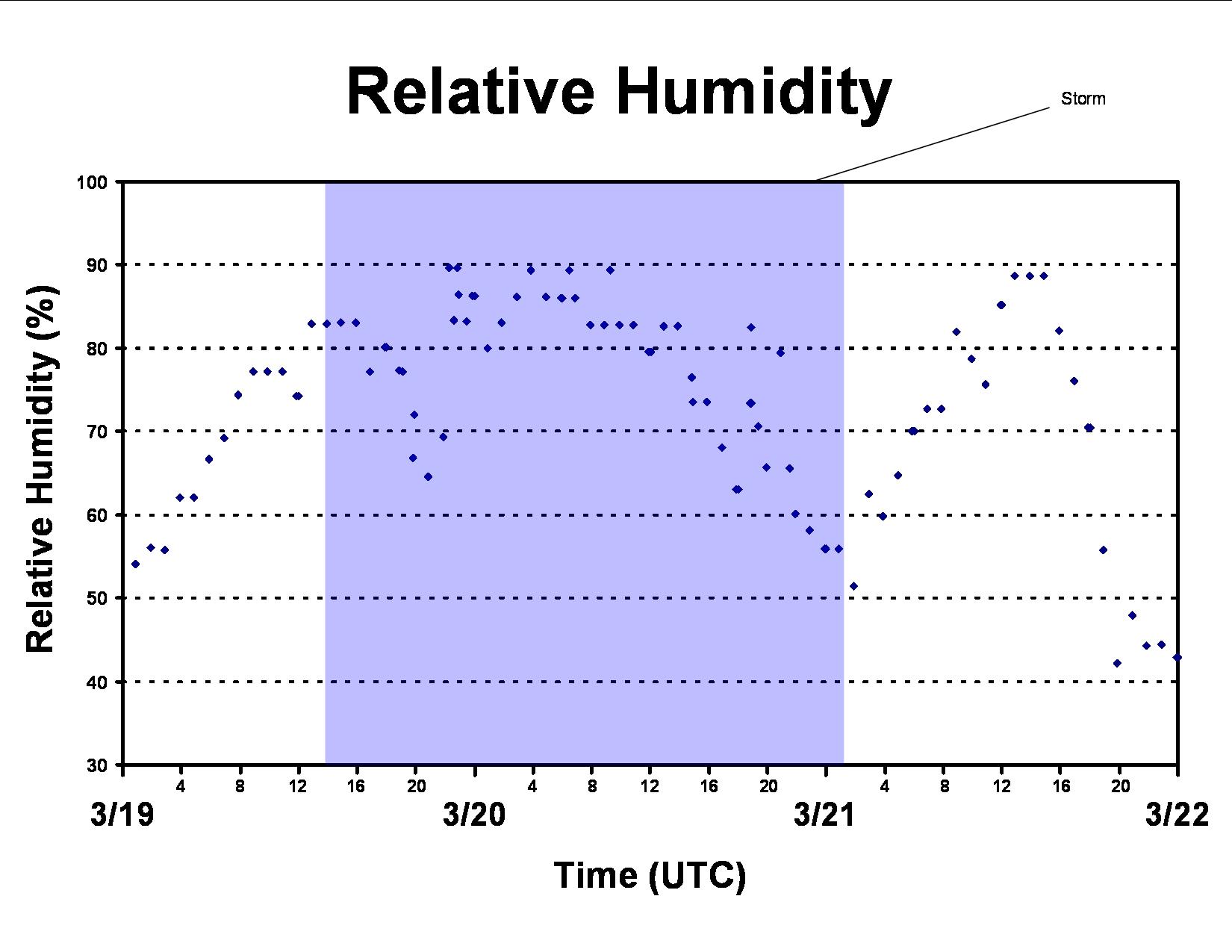 Relative Humidity

Storm

Relative Humidity (%)

100
90
80
70
60
50
40
30

4 8 12 16 20 4 8 12 16 20 4 8 12 16 20

3/19 3/20 3/21 3/22

Time (UTC)